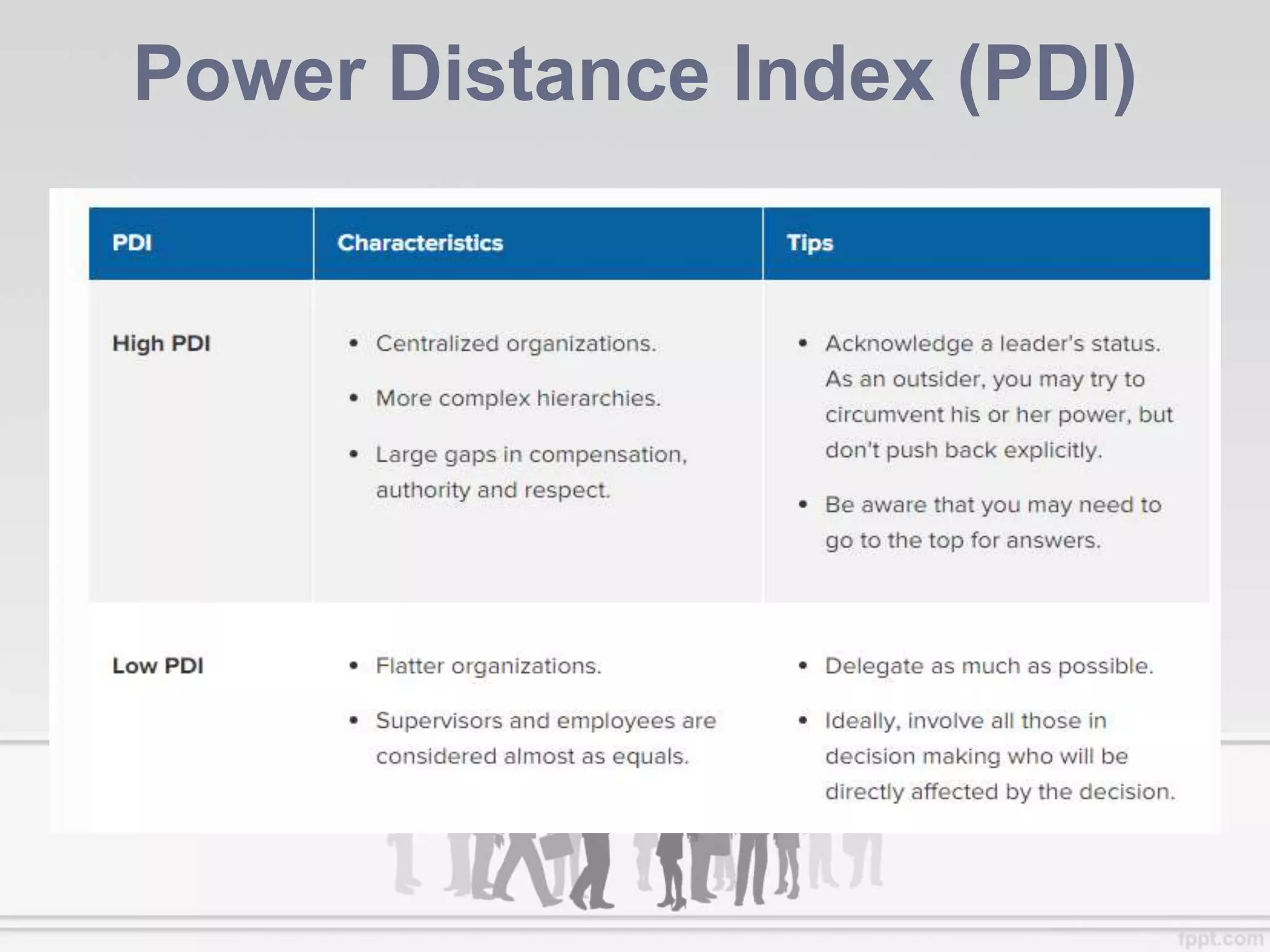 Power Distance Index (PDI)

| PDI | Characteristics | Tips |
|---|---|---|
| High PDI | • Centralized organizations. • More complex hierarchies. • Large gaps in compensation, authority and respect. | • Acknowledge a leader's status. As an outsider, you may try to circumvent his or her power, but don't push back explicitly. • Be aware that you may need to go to the top for answers. |
| Low PDI | • Flatter organizations. • Supervisors and employees are considered almost as equals. | • Delegate as much as possible. • Ideally, involve all those in decision making who will be directly affected by the decision. |

fppt.com